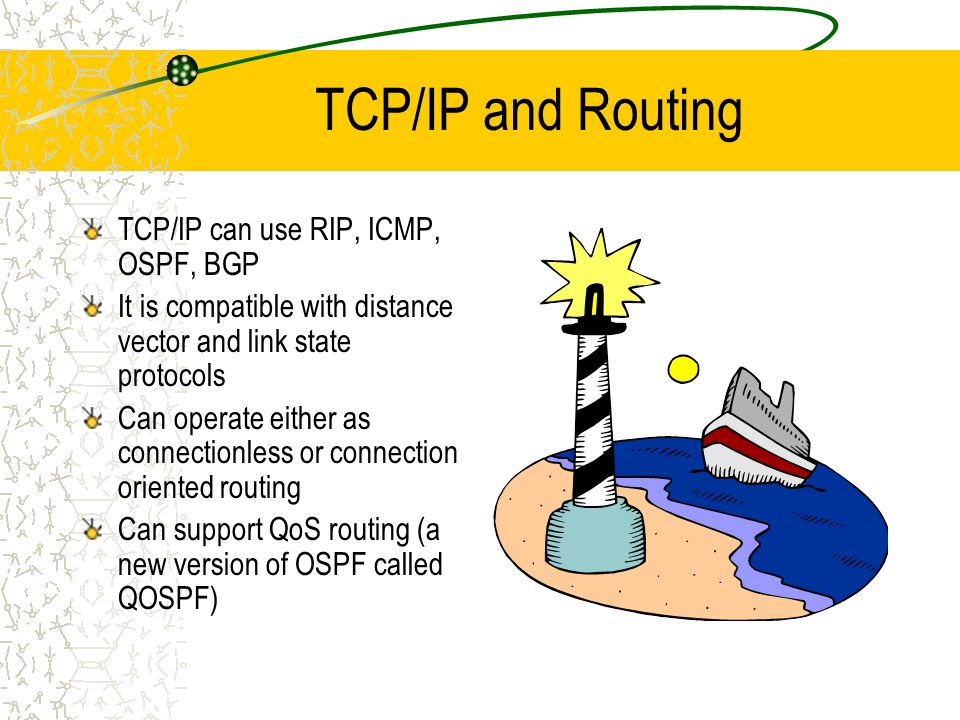 TCP/IP and Routing

TCP/IP can use RIP, ICMP, OSPF, BGP

It is compatible with distance vector and link state protocols

Can operate either as connectionless or connection oriented routing

Can support QoS routing (a new version of OSPF called QOSPF)